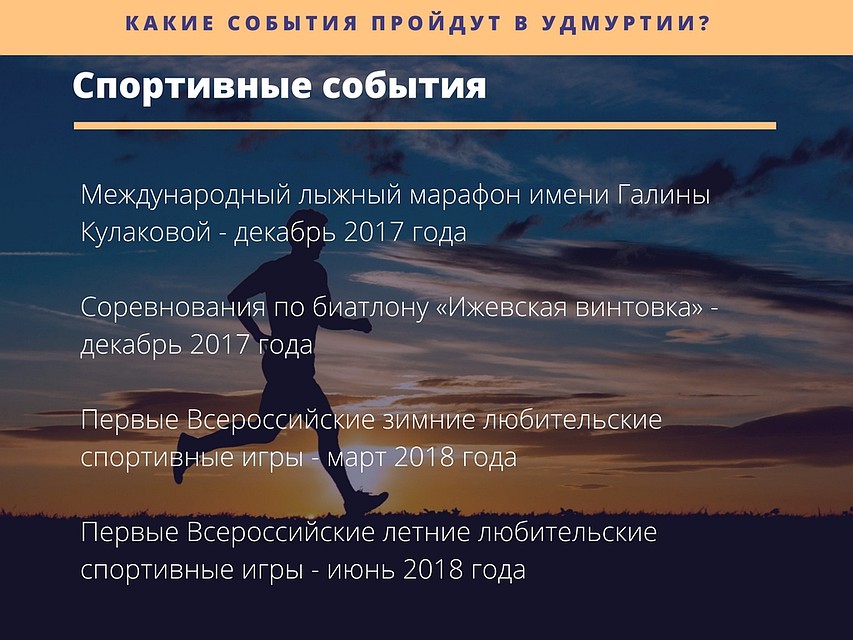 КАКИЕ СОБЫТИЯ ПРОЙДУТ В УДМУРТИИ?

Спортивные события

Международный лыжный марафон имени Галины Кулаковой - декабрь 2017 года

Соревнования по биатлону «Ижевская винтовка» - декабрь 2017 года

Первые Всероссийские зимние любительские спортивные игры - март 2018 года

Первые Всероссийские летние любительские спортивные игры - июнь 2018 года